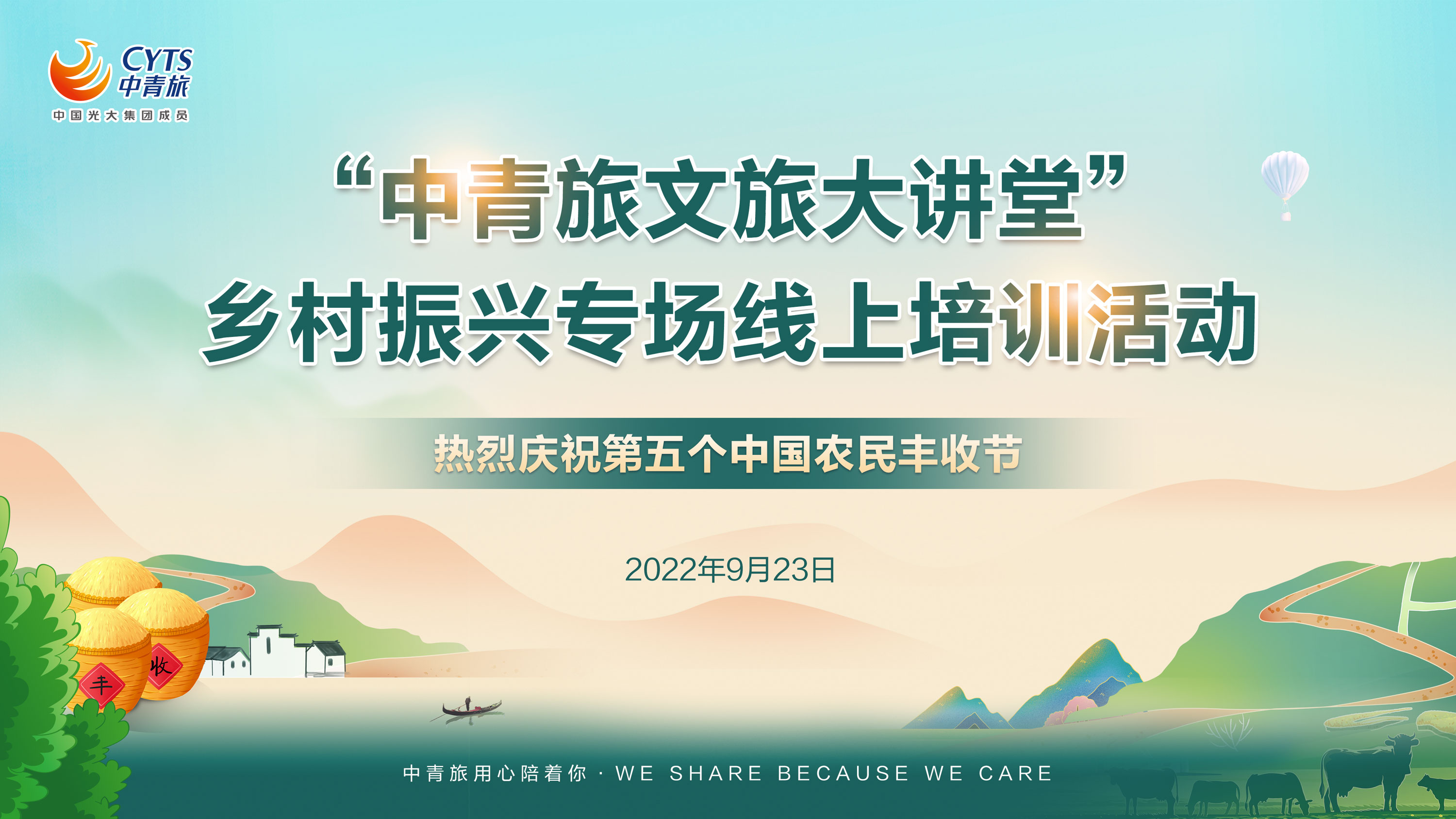 CYTS
中青旅
中国光大集团成员

“中青旅文旅大讲堂”
乡村振兴专场线上培训活动

热烈庆祝第五个中国农民丰收节

2022年9月23日

丰
收

中青旅用心陪着你 · WE SHARE BECAUSE WE CARE